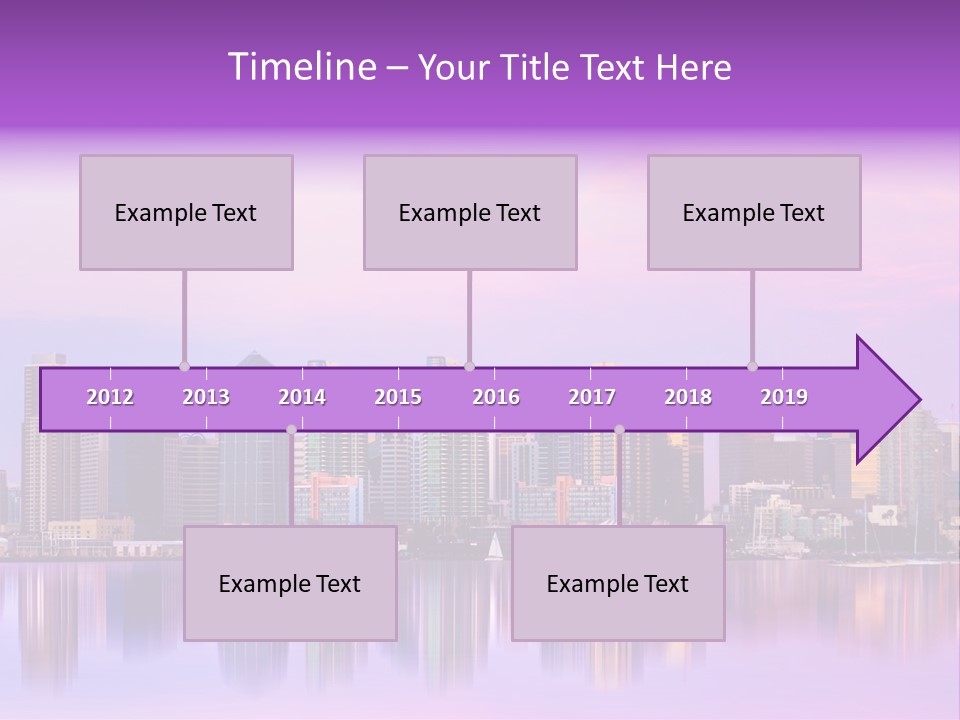 Timeline – Your Title Text Here

Example Text

Example Text

Example Text

2012 2013 2014 2015 2016 2017 2018 2019

Example Text

Example Text